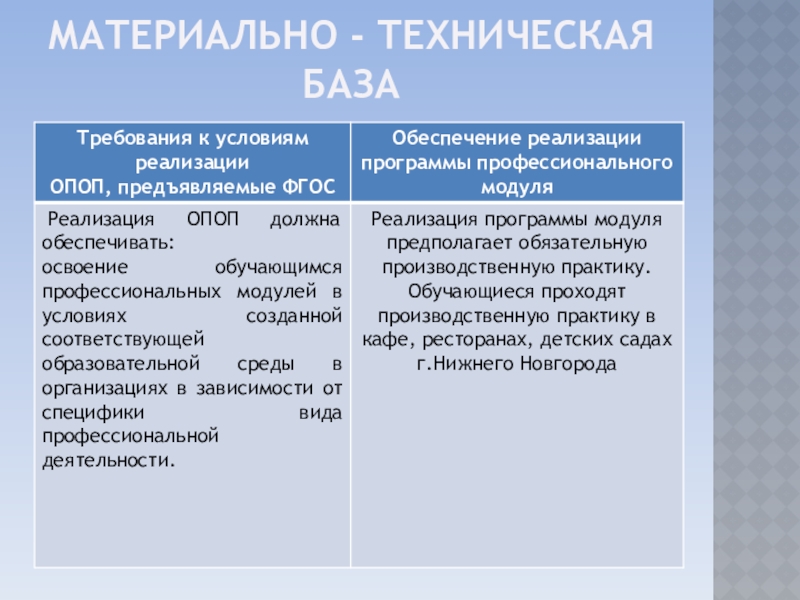 МАТЕРИАЛЬНО - ТЕХНИЧЕСКАЯ БАЗА

| Требования к условиям реализации ОПОП, предъявляемые ФГОС | Обеспечение реализации программы профессионального модуля |
|---|---|
| Реализация ОПОП должна обеспечивать: освоение обучающимся профессиональных модулей в условиях созданной соответствующей образовательной среды в организациях в зависимости от специфики вида профессиональной деятельности. | Реализация программы модуля предполагает обязательную производственную практику. Обучающиеся проходят производственную практику в кафе, ресторанах, детских садах г.Нижнего Новгорода |